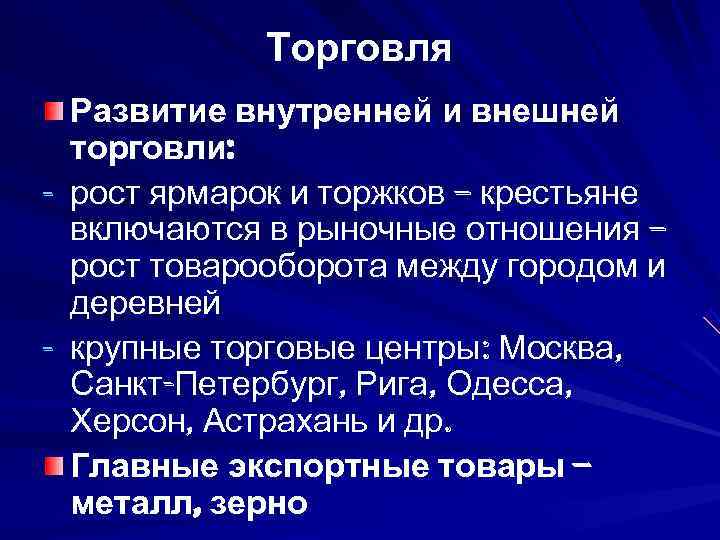 Торговля

Развитие внутренней и внешней торговли:

- рост ярмарок и торжков – крестьяне включаются в рыночные отношения – рост товарооборота между городом и деревней

- крупные торговые центры: Москва, Санкт-Петербург, Рига, Одесса, Херсон, Астрахань и др.

Главные экспортные товары – металл, зерно